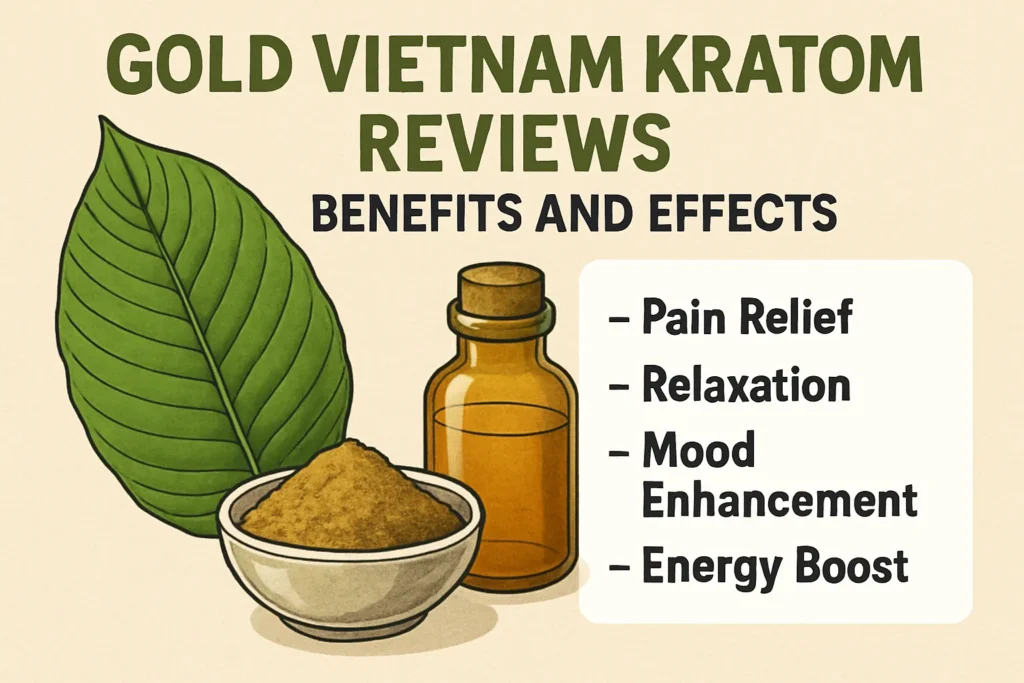 GOLD VIETNAM KRATOM REVIEWS

BENEFITS AND EFFECTS

– Pain Relief
– Relaxation
– Mood Enhancement
– Energy Boost